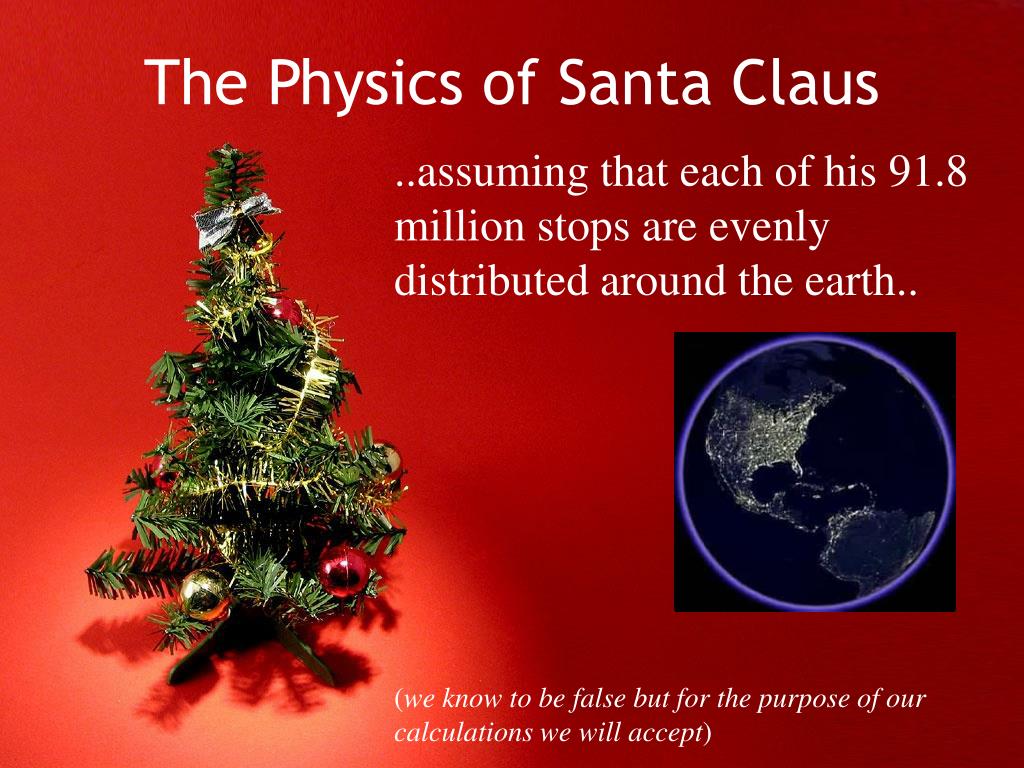 The Physics of Santa Claus

..assuming that each of his 91.8 million stops are evenly distributed around the earth..

(we know to be false but for the purpose of our calculations we will accept)